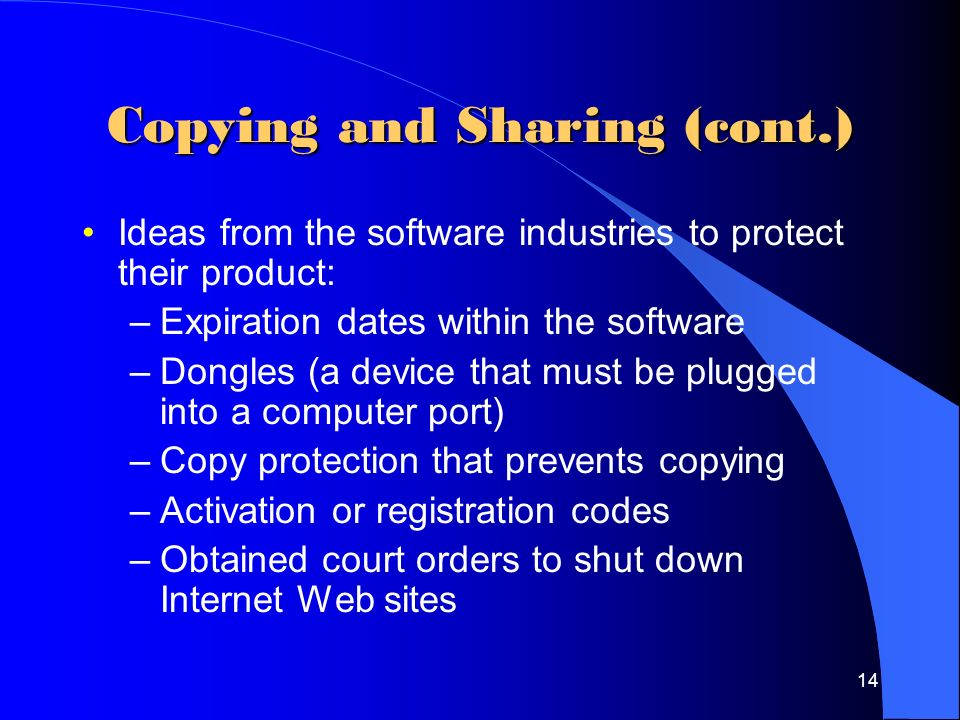 Copying and Sharing (cont.)

• Ideas from the software industries to protect their product:
– Expiration dates within the software
– Dongles (a device that must be plugged into a computer port)
– Copy protection that prevents copying
– Activation or registration codes
– Obtained court orders to shut down Internet Web sites

14